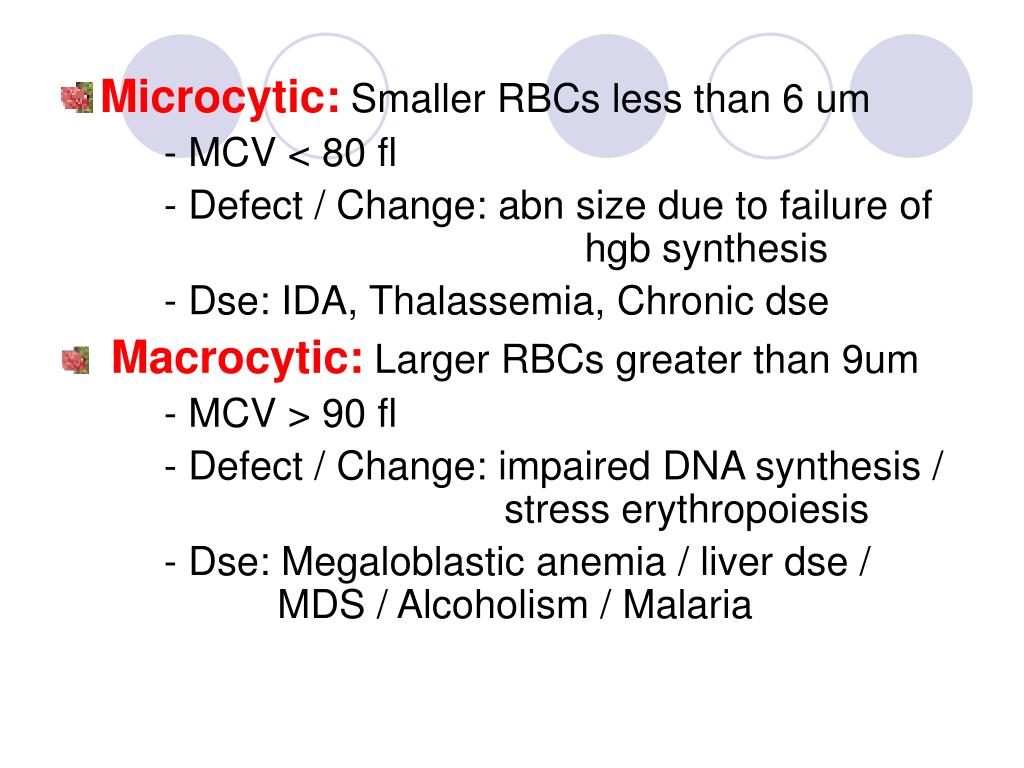 Microcytic: Smaller RBCs less than 6 um
- MCV < 80 fl
- Defect / Change: abn size due to failure of hgb synthesis
- Dse: IDA, Thalassemia, Chronic dse

Macrocytic: Larger RBCs greater than 9um
- MCV > 90 fl
- Defect / Change: impaired DNA synthesis / stress erythropoiesis
- Dse: Megaloblastic anemia / liver dse / MDS / Alcoholism / Malaria